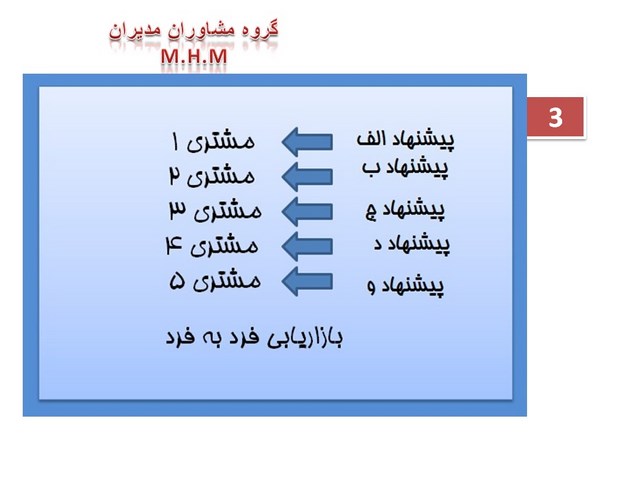 گروه مشاوران مدیران
M.H.M

3

پیشنهاد الف مشتری ۱
پیشنهاد ب مشتری ۲
پیشنهاد ج مشتری ۳
پیشنهاد د مشتری ۴
پیشنهاد و مشتری ۵

بازاریابی فرد به فرد